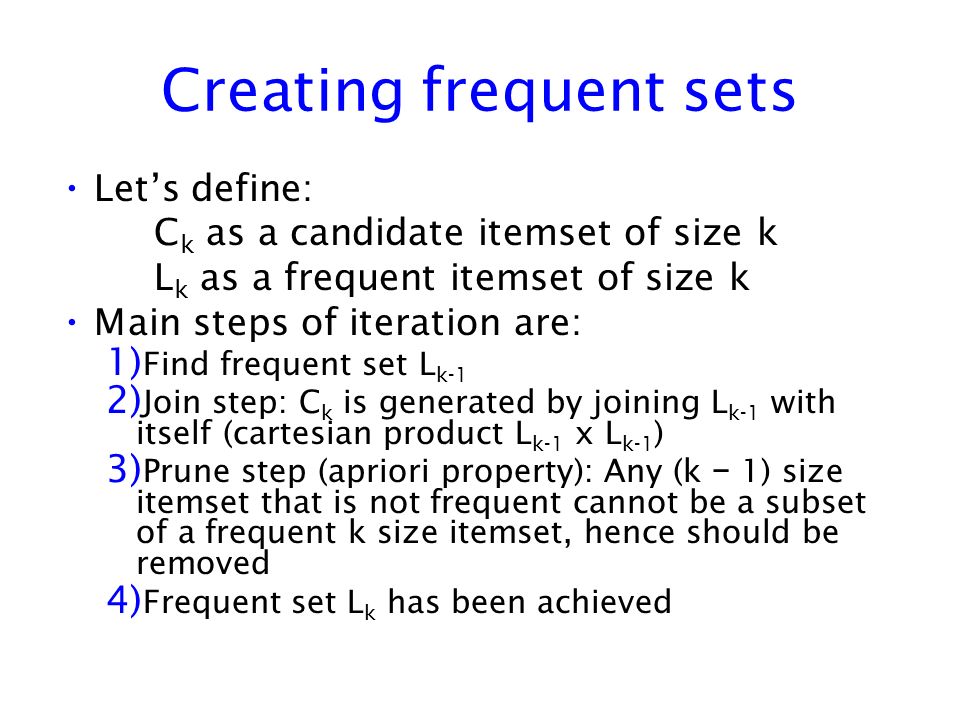 Creating frequent sets

• Let's define:
$C_k$ as a candidate itemset of size k
$L_k$ as a frequent itemset of size k

• Main steps of iteration are:
1) Find frequent set $L_{k-1}$
2) Join step: $C_k$ is generated by joining $L_{k-1}$ with itself (cartesian product $L_{k-1}$ x $L_{k-1}$)
3) Prune step (apriori property): Any (k − 1) size itemset that is not frequent cannot be a subset of a frequent k size itemset, hence should be removed
4) Frequent set $L_k$ has been achieved